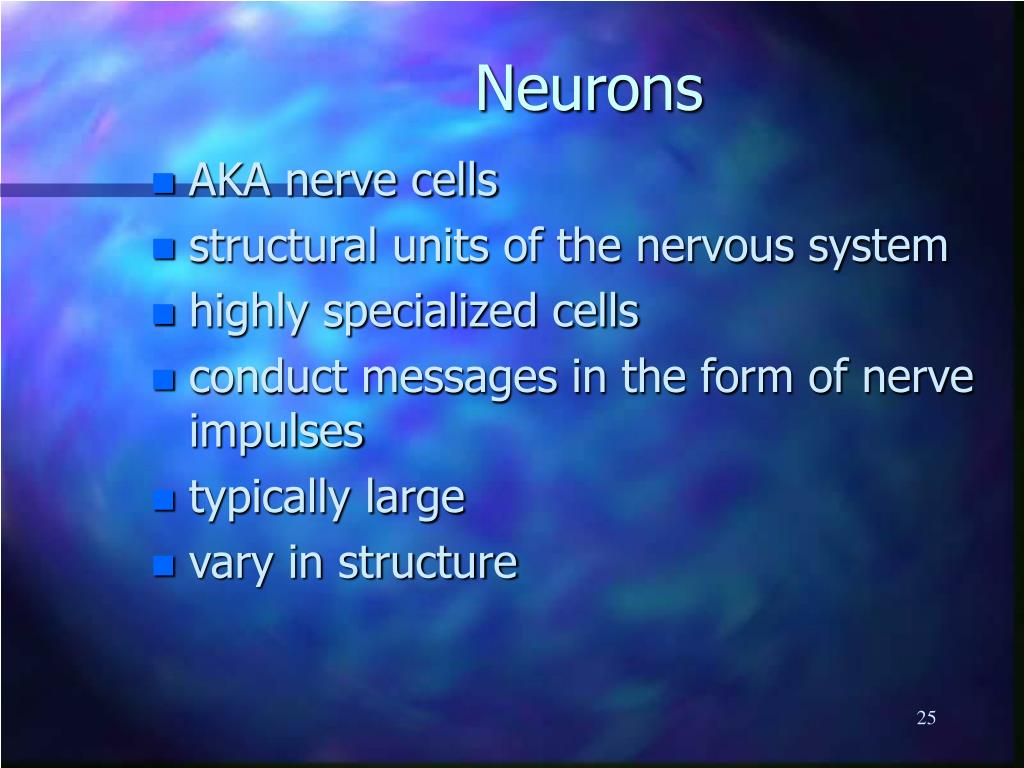 Neurons

- AKA nerve cells
- structural units of the nervous system
- highly specialized cells
- conduct messages in the form of nerve impulses
- typically large
- vary in structure

25